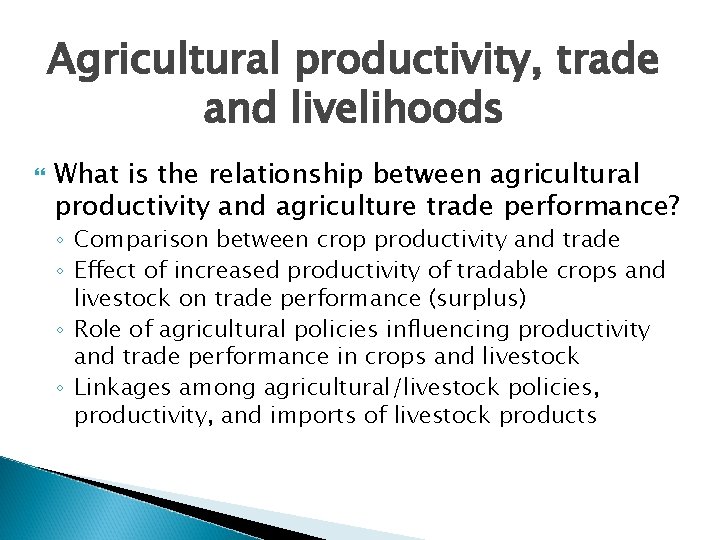 Agricultural productivity, trade and livelihoods

What is the relationship between agricultural productivity and agriculture trade performance?
◦ Comparison between crop productivity and trade
◦ Effect of increased productivity of tradable crops and livestock on trade performance (surplus)
◦ Role of agricultural policies influencing productivity and trade performance in crops and livestock
◦ Linkages among agricultural/livestock policies, productivity, and imports of livestock products